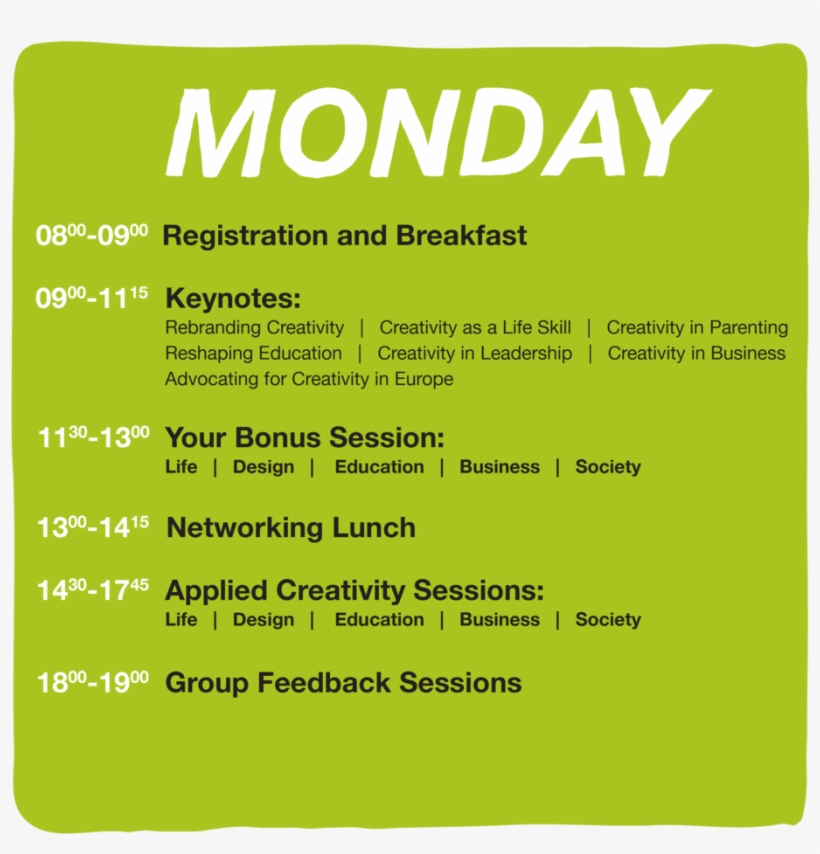 MONDAY

$08^{00}$-$09^{00}$ Registration and Breakfast

$09^{00}$-$11^{15}$ Keynotes:
Rebranding Creativity | Creativity as a Life Skill | Creativity in Parenting
Reshaping Education | Creativity in Leadership | Creativity in Business
Advocating for Creativity in Europe

$11^{30}$-$13^{00}$ Your Bonus Session:
Life | Design | Education | Business | Society

$13^{00}$-$14^{15}$ Networking Lunch

$14^{30}$-$17^{45}$ Applied Creativity Sessions:
Life | Design | Education | Business | Society

$18^{00}$-$19^{00}$ Group Feedback Sessions